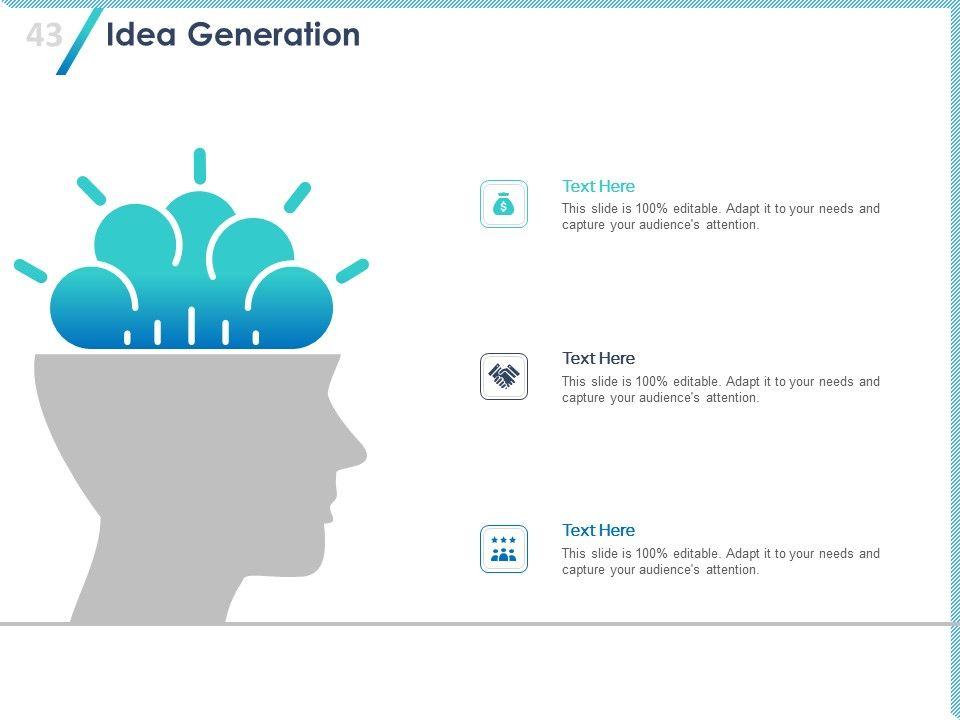 43 Idea Generation

Text Here
This slide is 100% editable. Adapt it to your needs and capture your audience's attention.

Text Here
This slide is 100% editable. Adapt it to your needs and capture your audience's attention.

Text Here
This slide is 100% editable. Adapt it to your needs and capture your audience's attention.